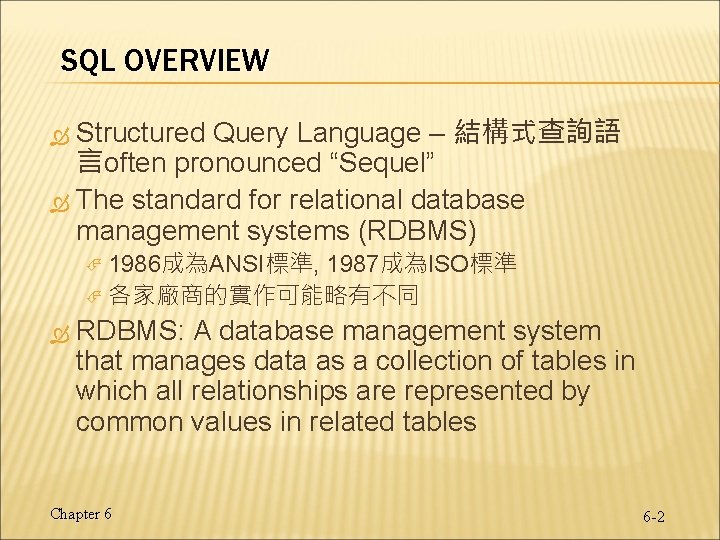 SQL OVERVIEW

Structured Query Language – 結構式查詢語言often pronounced “Sequel”

The standard for relational database management systems (RDBMS)

1986成為ANSI標準, 1987成為ISO標準

各家廠商的實作可能略有不同

RDBMS: A database management system that manages data as a collection of tables in which all relationships are represented by common values in related tables

Chapter 6

6-2